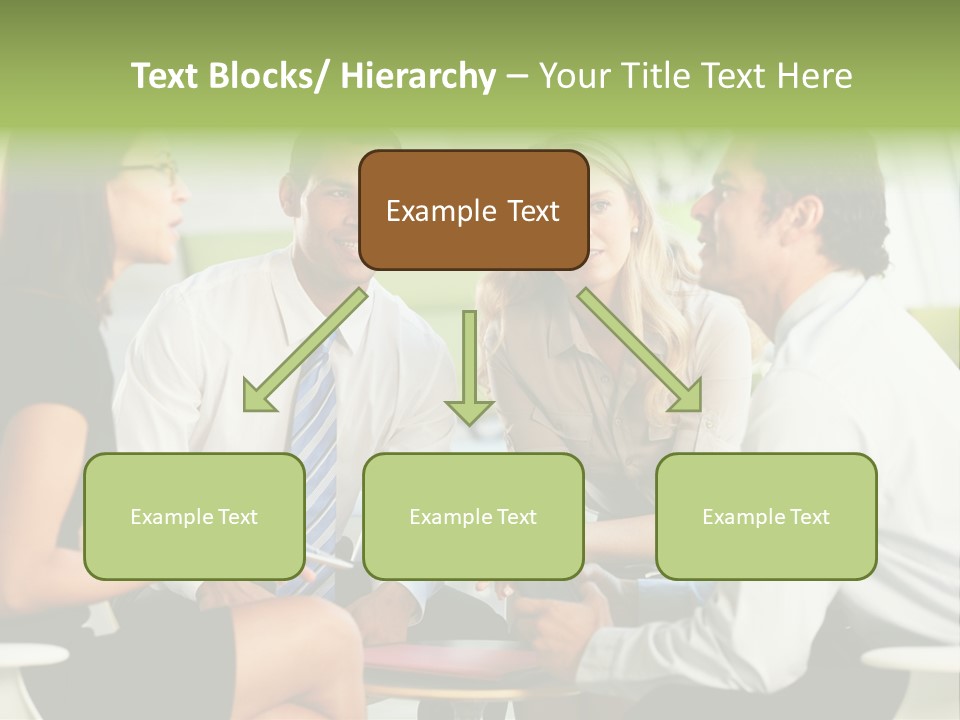 Text Blocks/ Hierarchy – Your Title Text Here

Example Text

Example Text

Example Text

Example Text